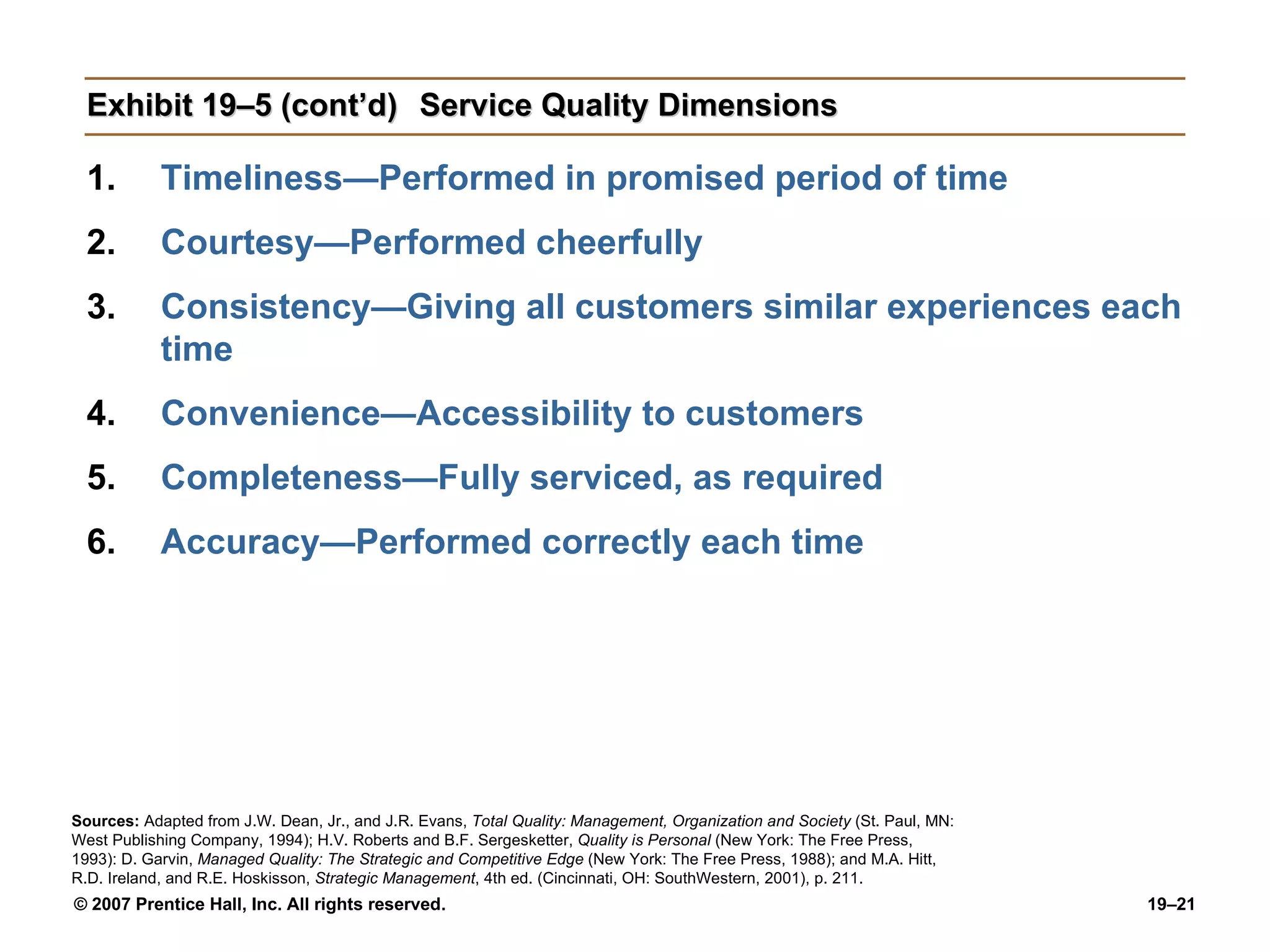 Exhibit 19–5 (cont'd) Service Quality Dimensions

1. Timeliness—Performed in promised period of time

2. Courtesy—Performed cheerfully

3. Consistency—Giving all customers similar experiences each time

4. Convenience—Accessibility to customers

5. Completeness—Fully serviced, as required

6. Accuracy—Performed correctly each time

Sources: Adapted from J.W. Dean, Jr., and J.R. Evans, Total Quality: Management, Organization and Society (St. Paul, MN: West Publishing Company, 1994); H.V. Roberts and B.F. Sergesketter, Quality is Personal (New York: The Free Press, 1993): D. Garvin, Managed Quality: The Strategic and Competitive Edge (New York: The Free Press, 1988); and M.A. Hitt, R.D. Ireland, and R.E. Hoskisson, Strategic Management, 4th ed. (Cincinnati, OH: SouthWestern, 2001), p. 211.

© 2007 Prentice Hall, Inc. All rights reserved.

19–21